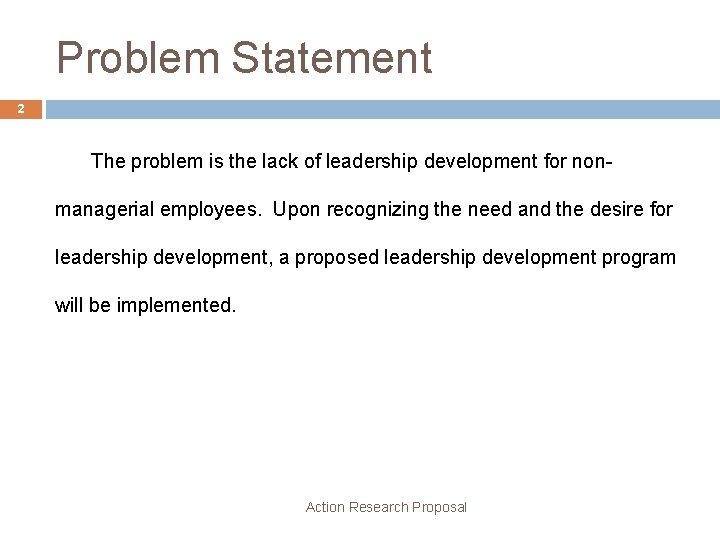 Problem Statement

2

The problem is the lack of leadership development for non-managerial employees. Upon recognizing the need and the desire for leadership development, a proposed leadership development program will be implemented.

Action Research Proposal